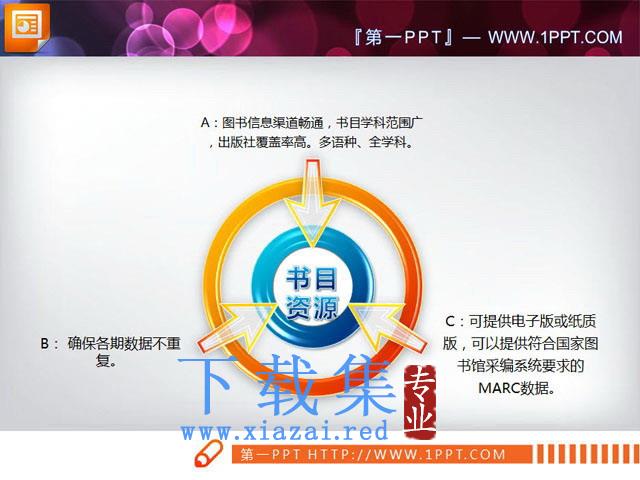 『第一PPT』— WWW.1PPT.COM

A：图书信息渠道畅通，书目学科范围广，出版社覆盖率高。多语种、全学科。

书目资源

B： 确保各期数据不重复。

C：可提供电子版或纸质版，可以提供符合国家图书馆采编系统要求的MARC数据。

下载集 专业

www.xiazai.red

第一PPT HTTP://WWW.1PPT.COM